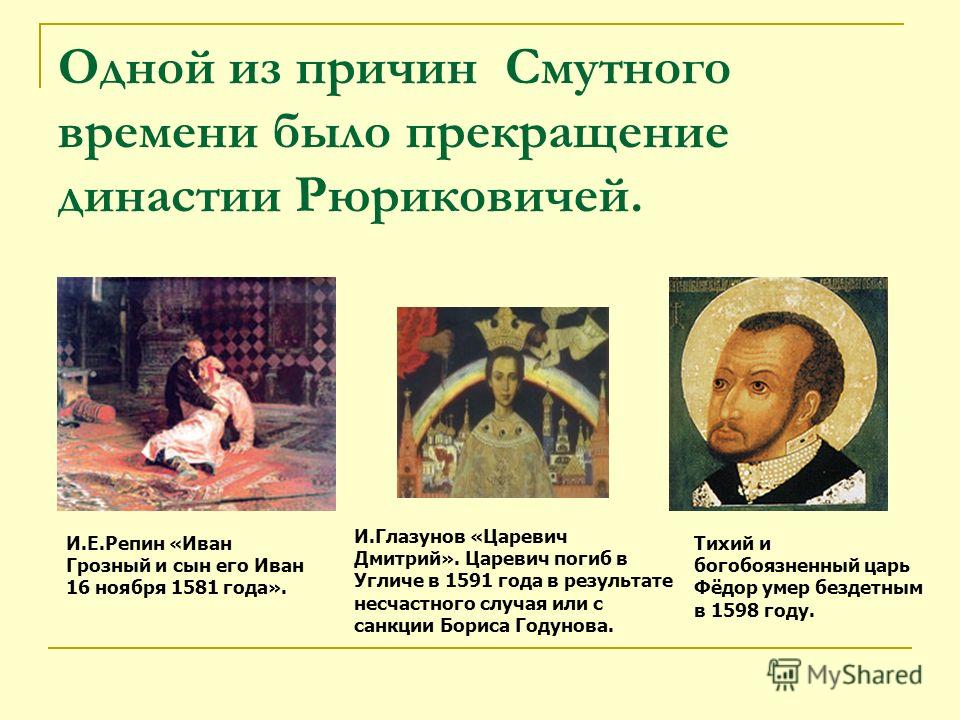 Одной из причин Смутного времени было прекращение династии Рюриковичей.

И.Е.Репин «Иван Грозный и сын его Иван 16 ноября 1581 года».

И.Глазунов «Царевич Дмитрий». Царевич погиб в Угличе в 1591 года в результате несчастного случая или с санкции Бориса Годунова.

Тихий и богобоязненный царь Фёдор умер бездетным в 1598 году.

MyShared